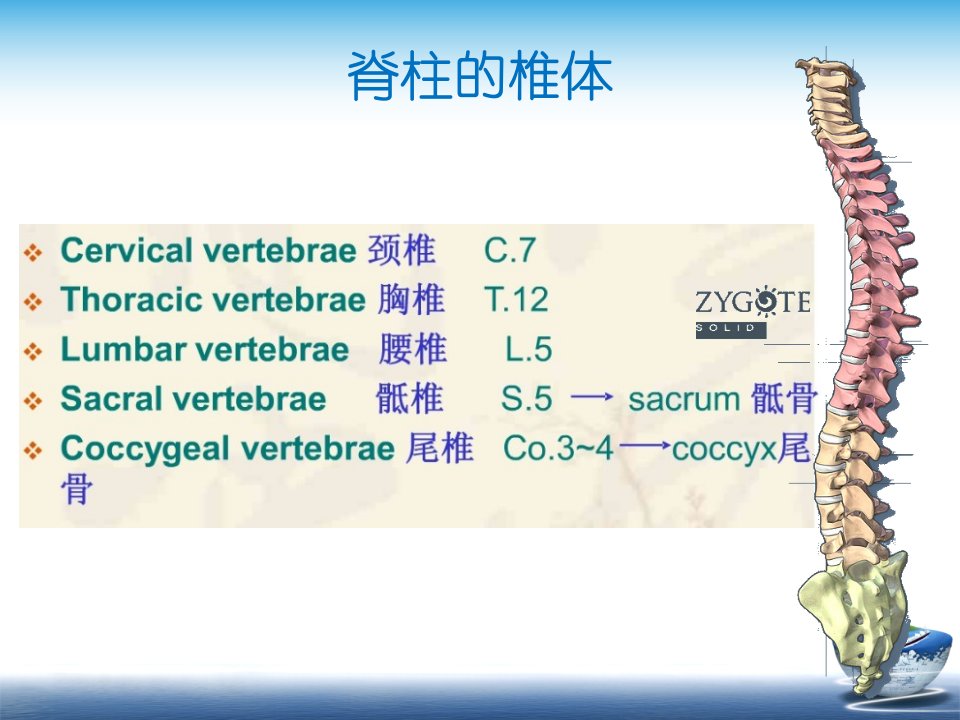 脊柱的椎体

❖ Cervical vertebrae 颈椎 C.7
❖ Thoracic vertebrae 胸椎 T.12
❖ Lumbar vertebrae 腰椎 L.5
❖ Sacral vertebrae 骶椎 S.5 → sacrum 骶骨
❖ Coccygeal vertebrae 尾椎 Co.3~4 → coccyx尾骨

ZYGOTE
SOLID